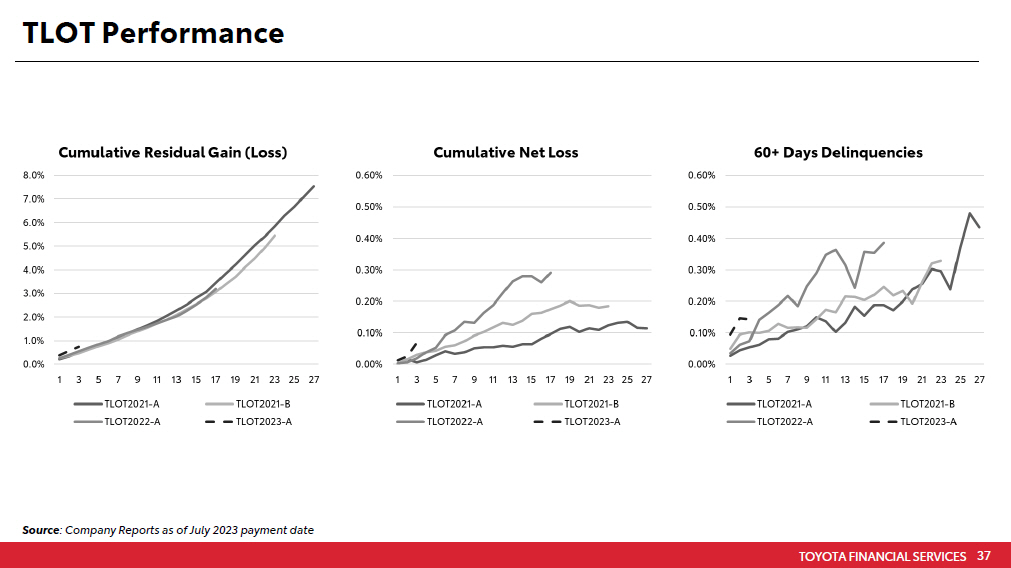 TLOT Performance

Cumulative Residual Gain (Loss)

8.0%
7.0%
6.0%
5.0%
4.0%
3.0%
2.0%
1.0%
0.0%

1 3 5 7 9 11 13 15 17 19 21 23 25 27

TLOT2021-A
TLOT2021-B
TLOT2022-A
TLOT2023-A

Cumulative Net Loss

0.60%
0.50%
0.40%
0.30%
0.20%
0.10%
0.00%

1 3 5 7 9 11 13 15 17 19 21 23 25 27

TLOT2021-A
TLOT2021-B
TLOT2022-A
TLOT2023-A

60+ Days Delinquencies

0.60%
0.50%
0.40%
0.30%
0.20%
0.10%
0.00%

1 3 5 7 9 11 13 15 17 19 21 23 25 27

TLOT2021-A
TLOT2021-B
TLOT2022-A
TLOT2023-A

Source: Company Reports as of July 2023 payment date

TOYOTA FINANCIAL SERVICES 37